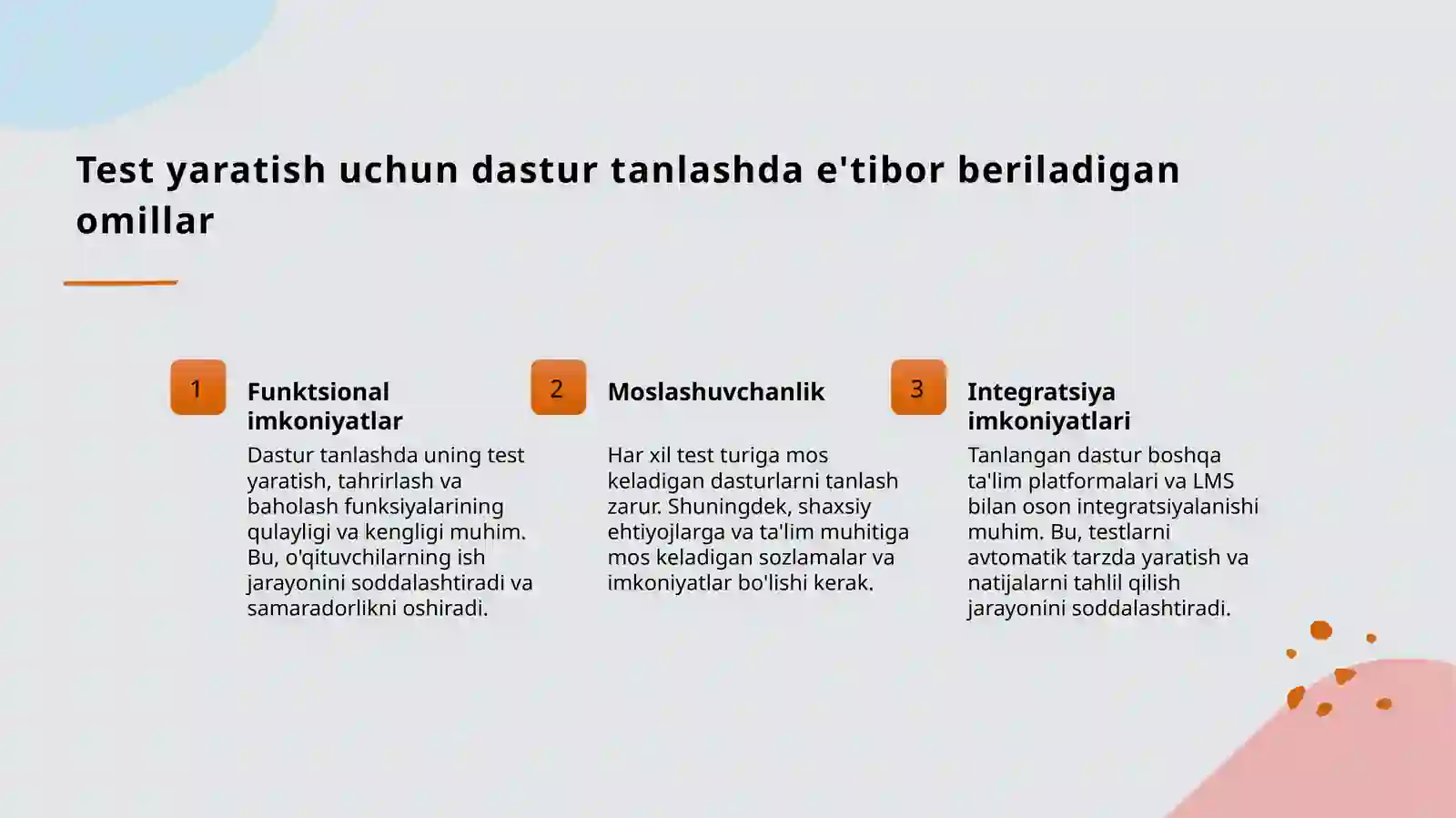 Test yaratish uchun dastur tanlashda e'tibor beriladigan omillar

1

Funktsional imkoniyatlar

Dastur tanlashda uning test yaratish, tahrirlash va baholash funksiyalarining qulayligi va kengligi muhim. Bu, o'qituvchilarning ish jarayonini soddalashtiradi va samaradorlikni oshiradi.

2

Moslashuvchanlik

Har xil test turiga mos keladigan dasturlarni tanlash zarur. Shuningdek, shaxsiy ehtiyojlarga va ta'lim muhitiga mos keladigan sozlamalar va imkoniyatlar bo'lishi kerak.

3

Integratsiya imkoniyatlari

Tanlangan dastur boshqa ta'lim platformalari va LMS bilan oson integratsiyalanishi muhim. Bu, testlarni avtomatik tarzda yaratish va natijalarni tahlil qilish jarayonini soddalashtiradi.